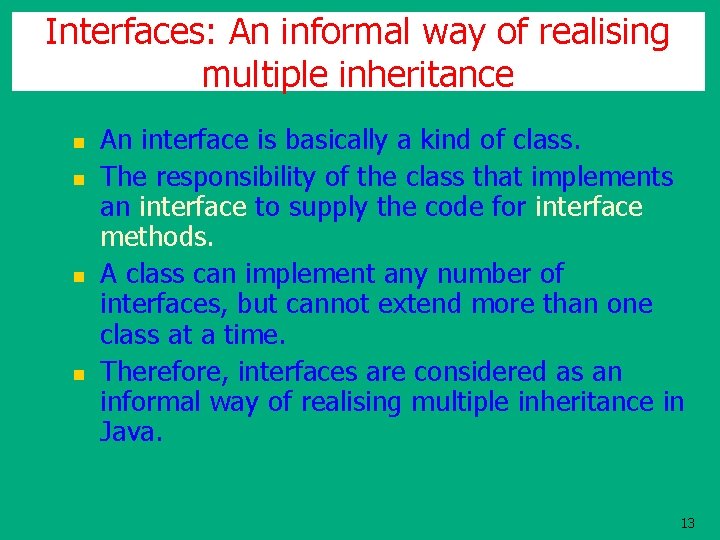 Interfaces: An informal way of realising multiple inheritance

- An interface is basically a kind of class.
- The responsibility of the class that implements an interface to supply the code for interface methods.
- A class can implement any number of interfaces, but cannot extend more than one class at a time.
- Therefore, interfaces are considered as an informal way of realising multiple inheritance in Java.

13